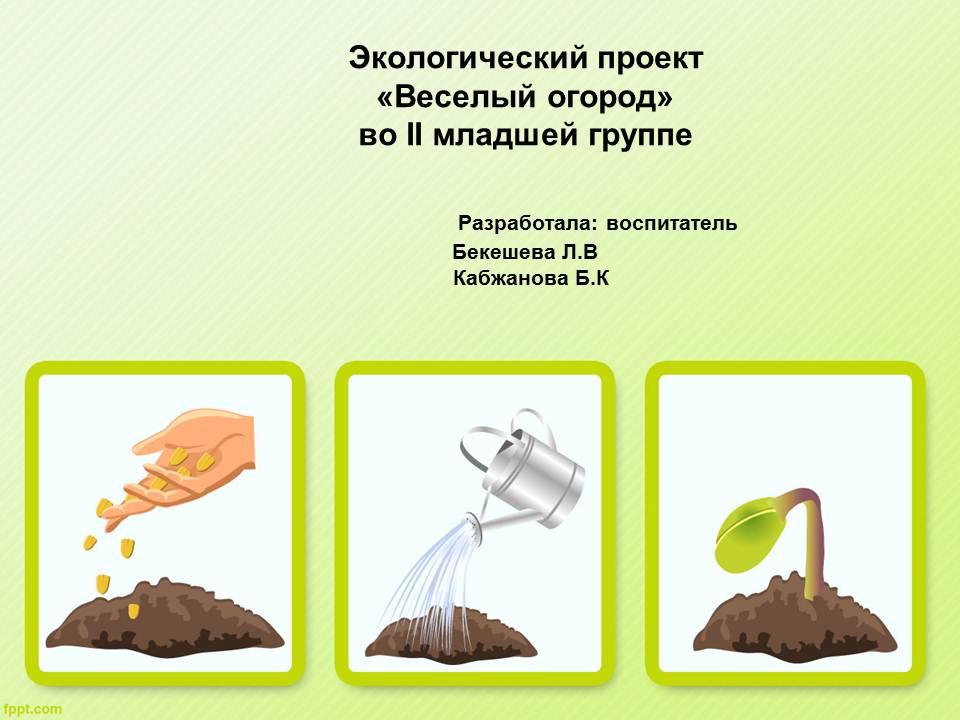 Экологический проект
«Веселый огород»
во II младшей группе

Разработала: воспитатель
Бекешева Л.В
Кабжанова Б.К

fppt.com